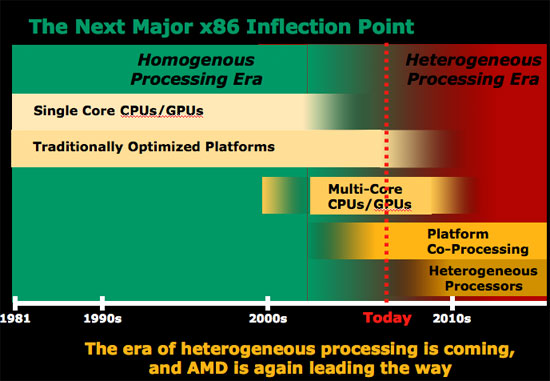 The Next Major x86 Inflection Point

Homogenous Processing Era

Heterogeneous Processing Era

Single Core CPUs/GPUs

Traditionally Optimized Platforms

Multi-Core CPUs/GPUs

Platform Co-Processing

Heterogeneous Processors

1981

1990s

2000s

Today

2010s

The era of heterogeneous processing is coming, and AMD is again leading the way